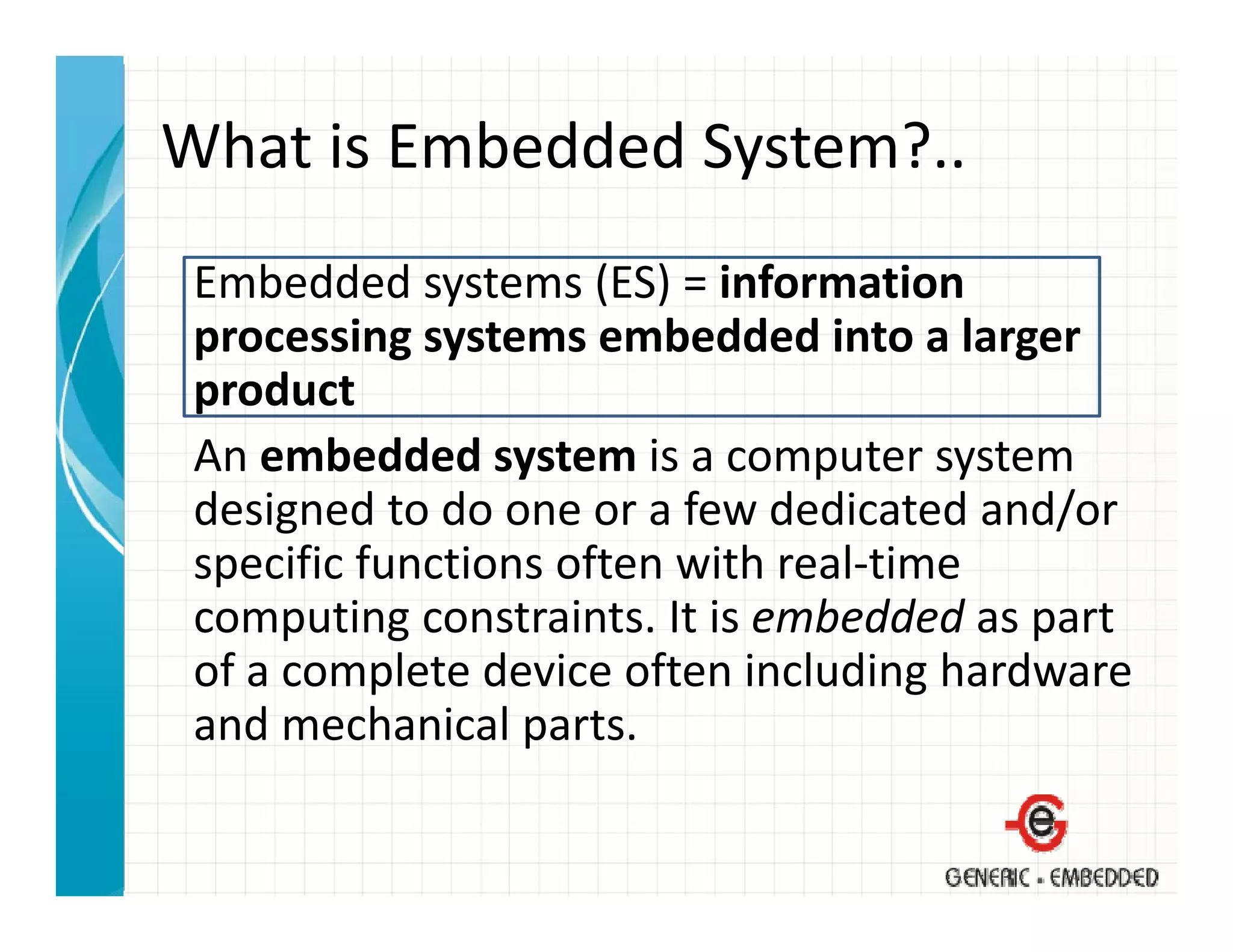 What is Embedded System?..

Embedded systems (ES) = information processing systems embedded into a larger product

An embedded system is a computer system designed to do one or a few dedicated and/or specific functions often with real-time computing constraints. It is embedded as part of a complete device often including hardware and mechanical parts.

e

GENERIC - EMBEDDED